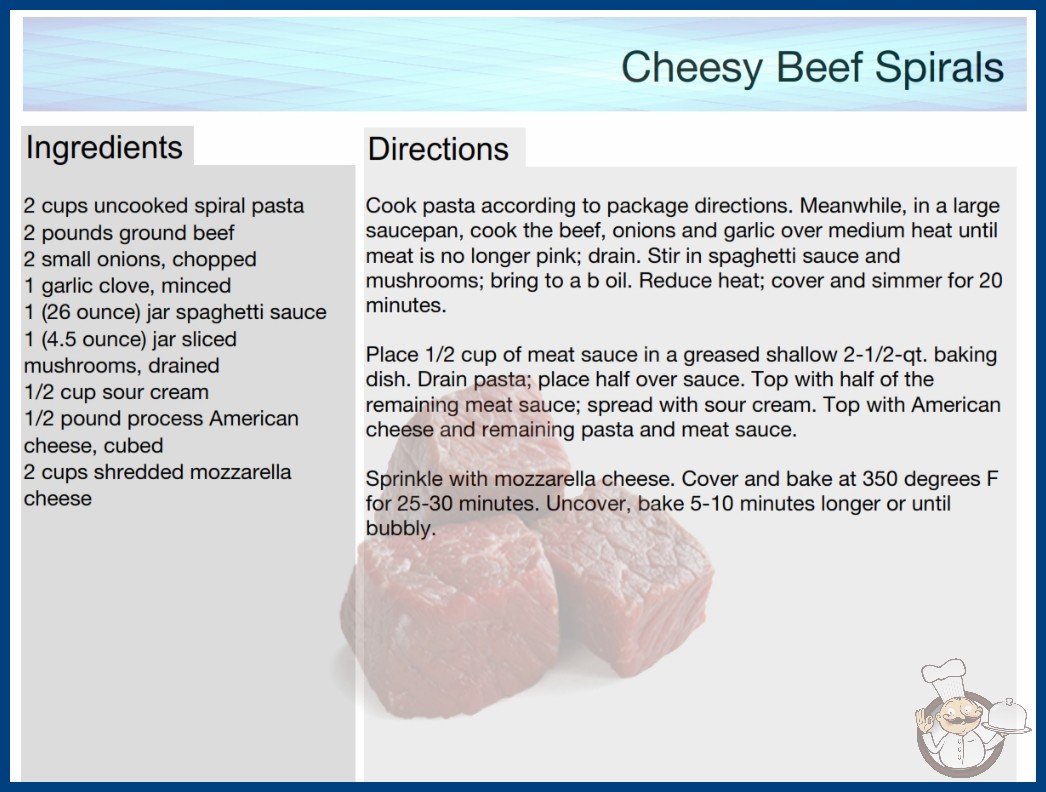 Cheesy Beef Spirals

Ingredients

2 cups uncooked spiral pasta
2 pounds ground beef
2 small onions, chopped
1 garlic clove, minced
1 (26 ounce) jar spaghetti sauce
1 (4.5 ounce) jar sliced mushrooms, drained
1/2 cup sour cream
1/2 pound process American cheese, cubed
2 cups shredded mozzarella cheese

Directions

Cook pasta according to package directions. Meanwhile, in a large saucepan, cook the beef, onions and garlic over medium heat until meat is no longer pink; drain. Stir in spaghetti sauce and mushrooms; bring to a b oil. Reduce heat; cover and simmer for 20 minutes.

Place 1/2 cup of meat sauce in a greased shallow 2-1/2-qt. baking dish. Drain pasta; place half over sauce. Top with half of the remaining meat sauce; spread with sour cream. Top with American cheese and remaining pasta and meat sauce.

Sprinkle with mozzarella cheese. Cover and bake at 350 degrees F for 25-30 minutes. Uncover, bake 5-10 minutes longer or until bubbly.